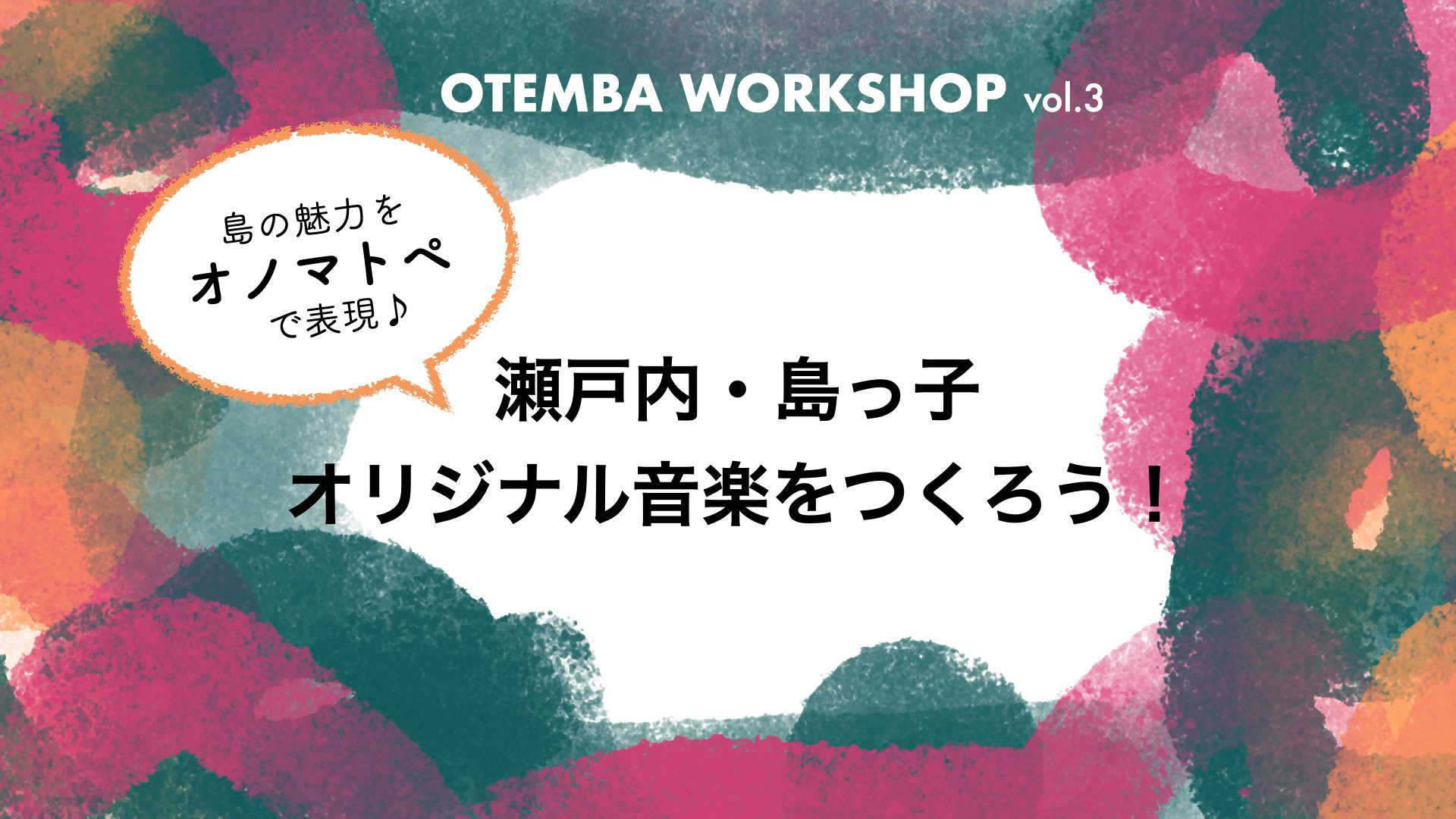 OTEMBA WORKSHOP vol.3

島の魅力を
オノマトペ
で表現♪

瀬戸内・島っ子
オリジナル音楽をつくろう！